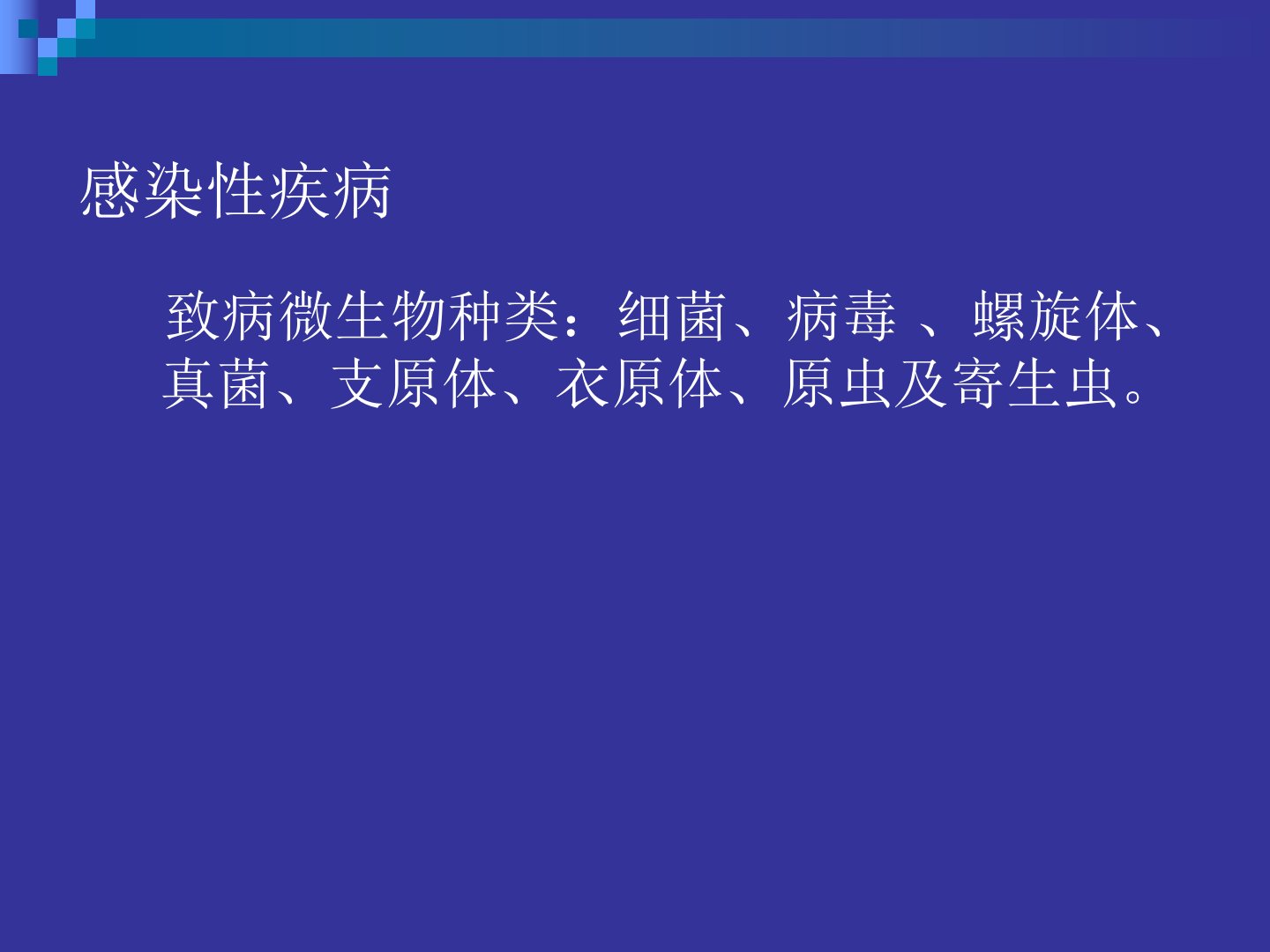 感染性疾病

致病微生物种类：细菌、病毒 、螺旋体、真菌、支原体、衣原体、原虫及寄生虫。